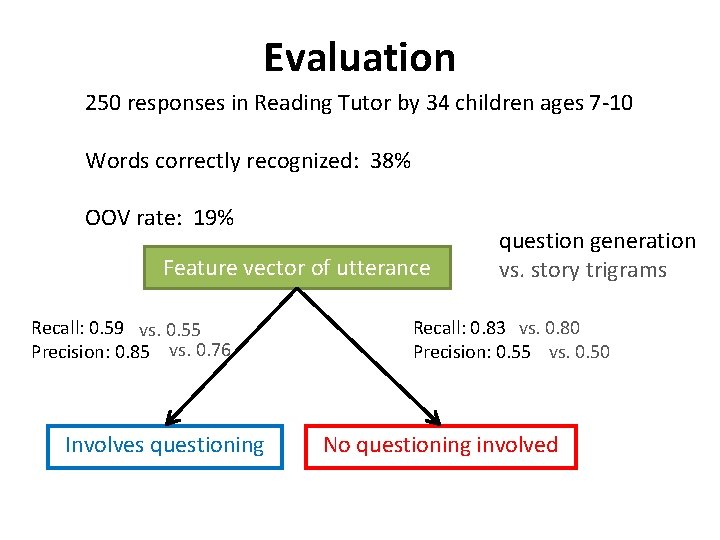 Evaluation

250 responses in Reading Tutor by 34 children ages 7-10

Words correctly recognized: 38%

OOV rate: 19%

question generation
vs. story trigrams

Feature vector of utterance

Recall: 0.59 vs. 0.55
Precision: 0.85 vs. 0.76

Recall: 0.83 vs. 0.80
Precision: 0.55 vs. 0.50

Involves questioning

No questioning involved